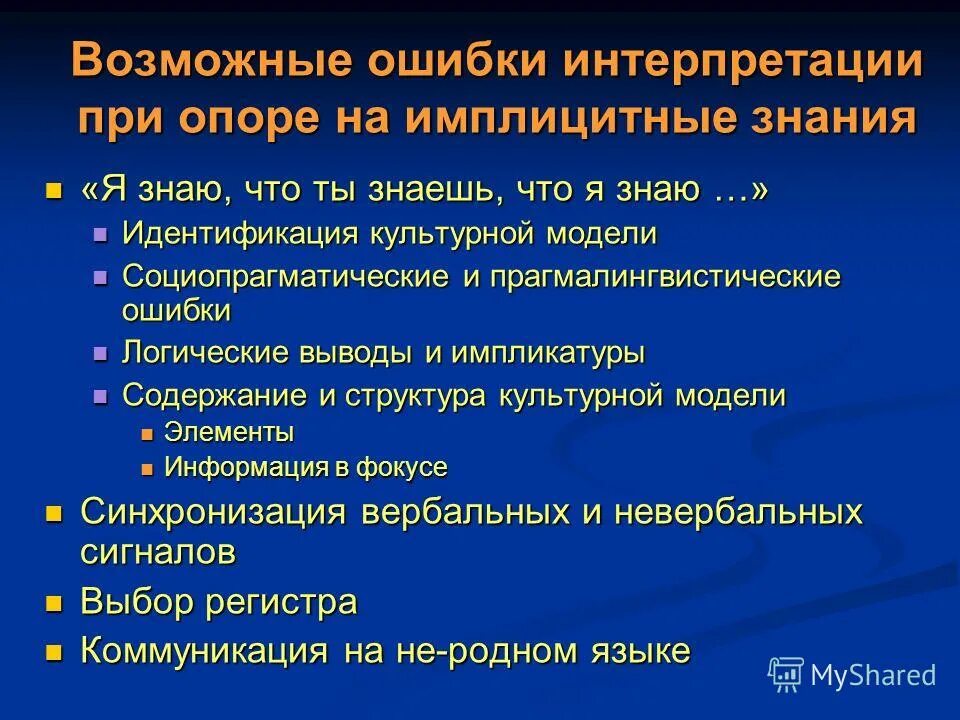 Возможные ошибки интерпретации при опоре на имплицитные знания

«Я знаю, что ты знаешь, что я знаю …»
Идентификация культурной модели
Социопрагматические и прагмалингвистические ошибки
Логические выводы и импликатуры
Содержание и структура культурной модели
Элементы
Информация в фокусе
Синхронизация вербальных и невербальных сигналов
Выбор регистра
Коммуникация на не-родном языке

MyShared